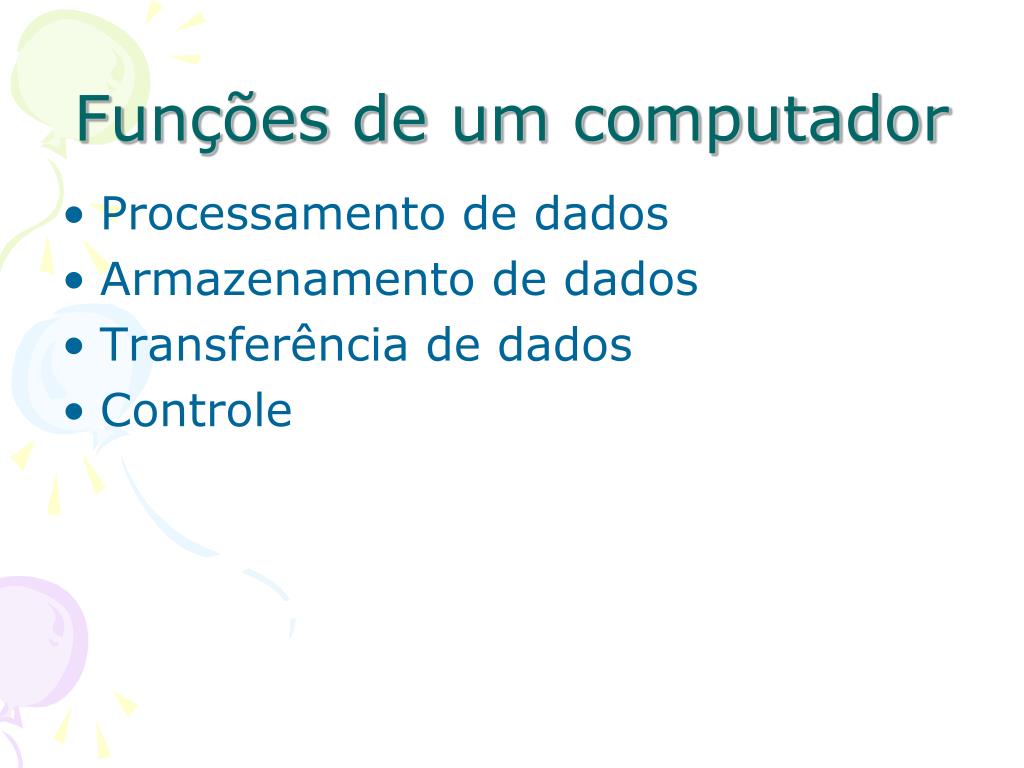 Funções de um computador

• Processamento de dados
• Armazenamento de dados
• Transferência de dados
• Controle